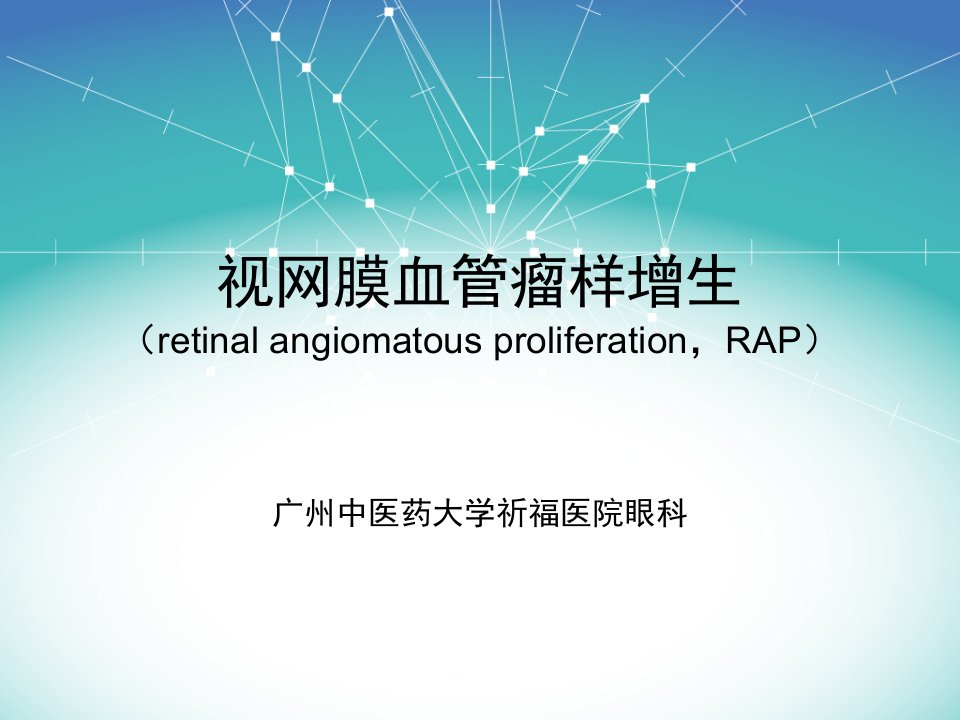 视网膜血管瘤样增生
（retinal angiomatous proliferation，RAP）

广州中医药大学祈福医院眼科